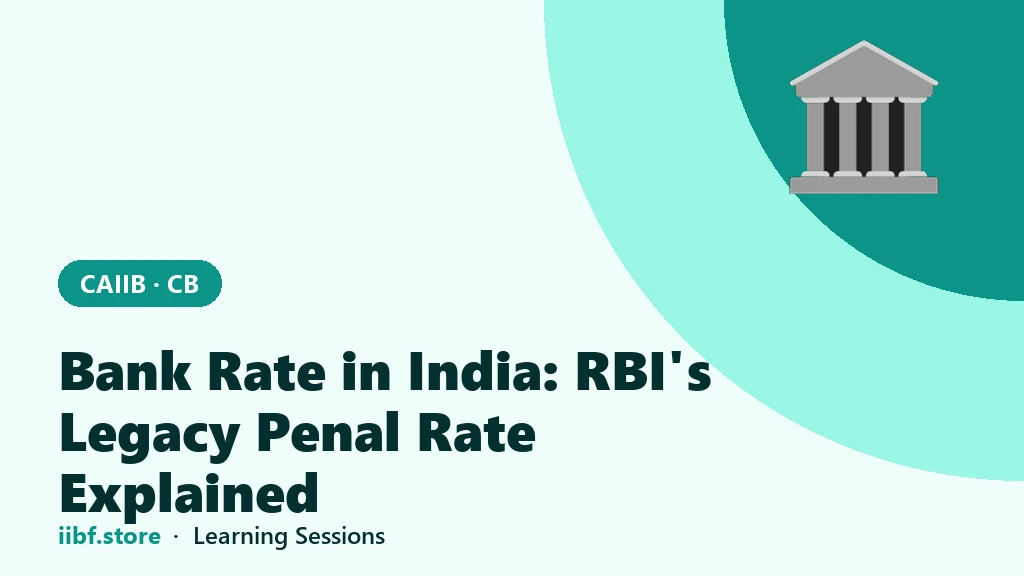 CAIIB · CB

Bank Rate in India: RBI's Legacy Penal Rate Explained

iibf.store · Learning Sessions